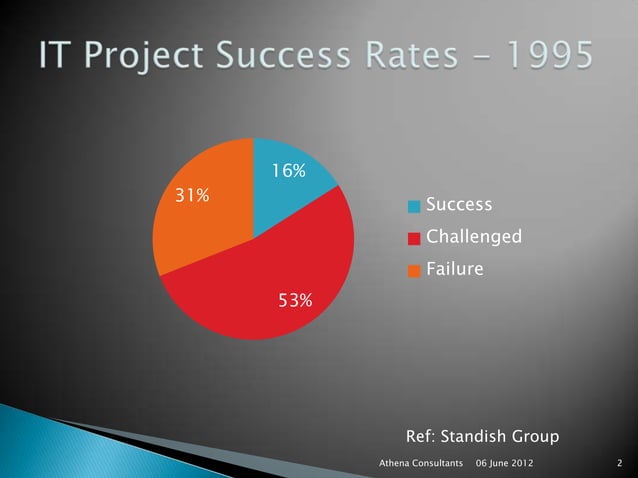 IT Project Success Rates – 1995

16%
31%
53%

Success
Challenged
Failure

Ref: Standish Group

Athena Consultants 06 June 2012 2